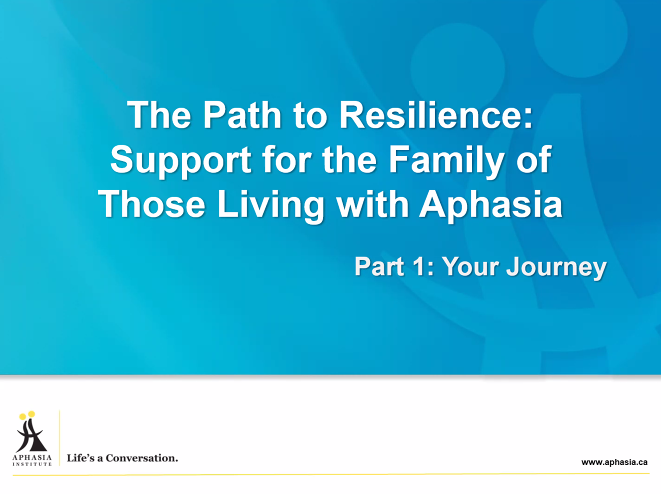 The Path to Resilience: Support for the Family of Those Living with Aphasia

Part 1: Your Journey

APHASIA INSTITUTE

Life's a Conversation.

www.aphasia.ca